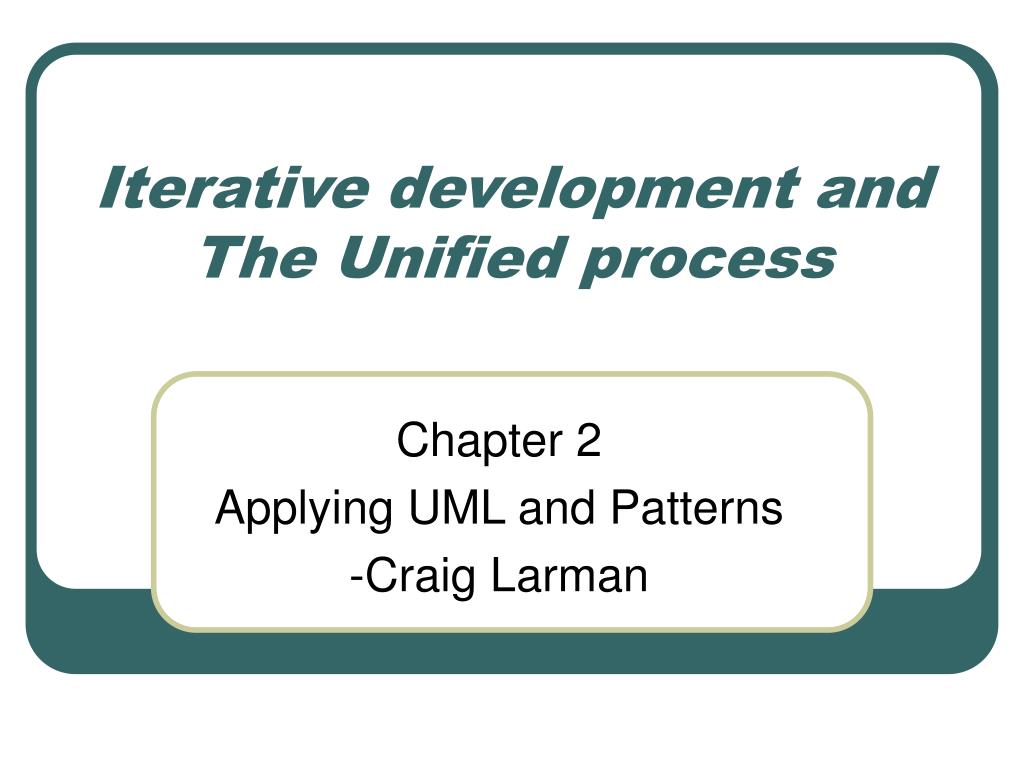 Iterative development and The Unified process

Chapter 2
Applying UML and Patterns
-Craig Larman